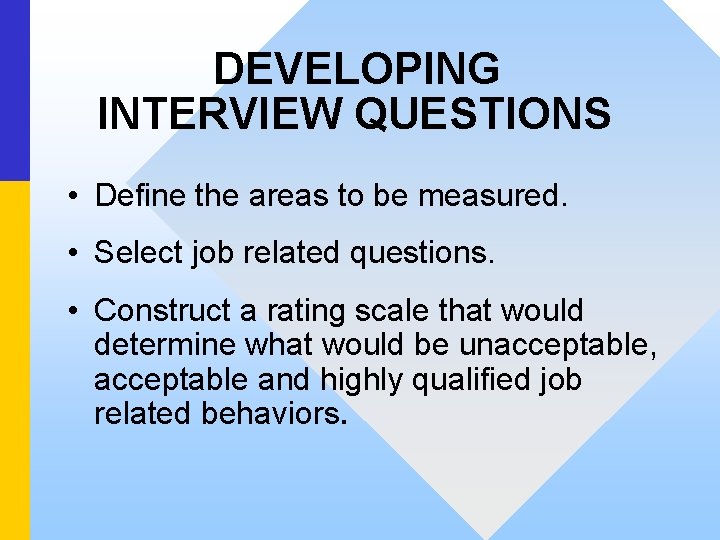 DEVELOPING INTERVIEW QUESTIONS

• Define the areas to be measured.

• Select job related questions.

• Construct a rating scale that would determine what would be unacceptable, acceptable and highly qualified job related behaviors.